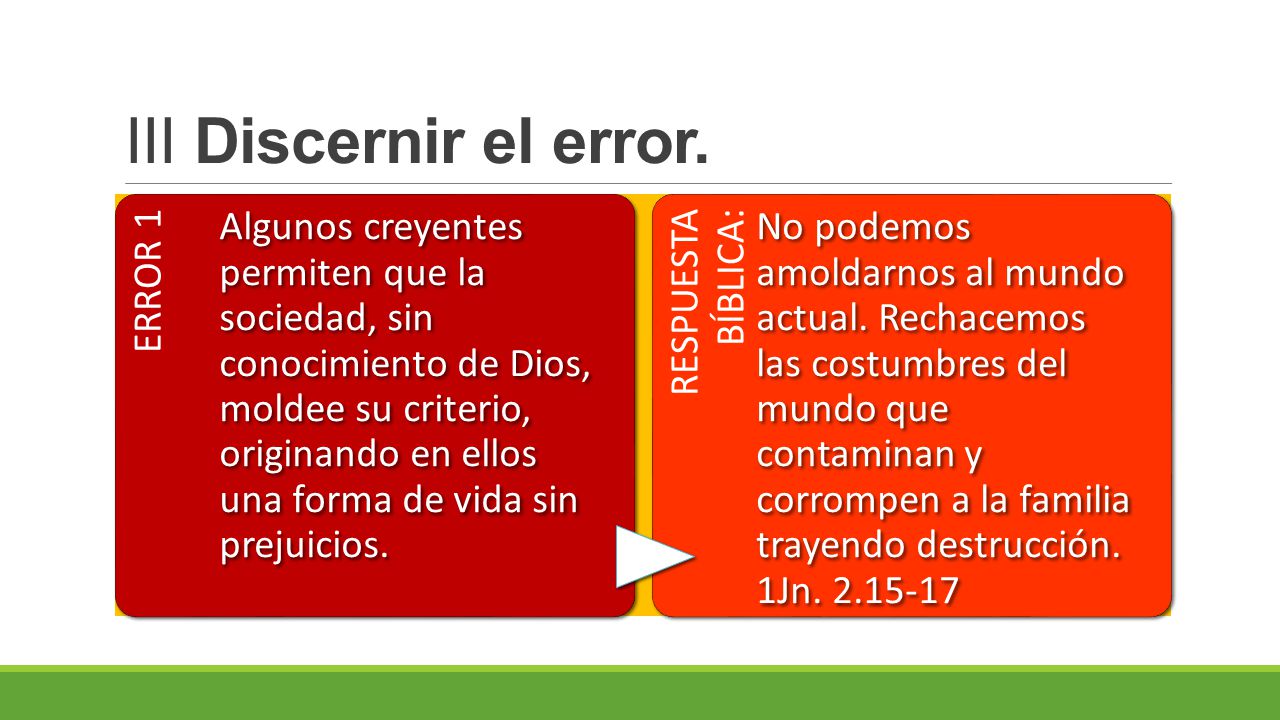 III Discernir el error.

ERROR 1

Algunos creyentes permiten que la sociedad, sin conocimiento de Dios, moldee su criterio, originando en ellos una forma de vida sin prejuicios.

RESPUESTA BÍBLICA:

No podemos amoldarnos al mundo actual. Rechacemos las costumbres del mundo que contaminan y corrompen a la familia trayendo destrucción. 1Jn. 2.15-17